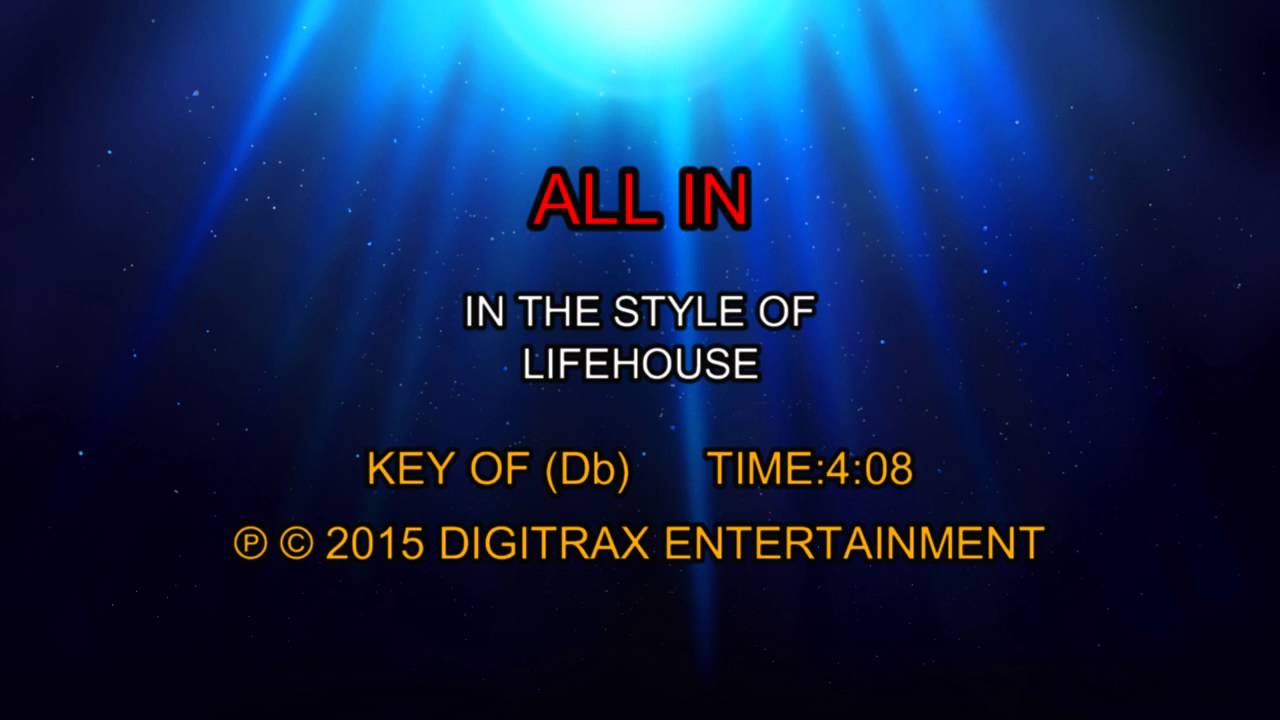 ALL IN

IN THE STYLE OF
LIFEHOUSE

KEY OF (Db) TIME:4:08

℗ © 2015 DIGITRAX ENTERTAINMENT